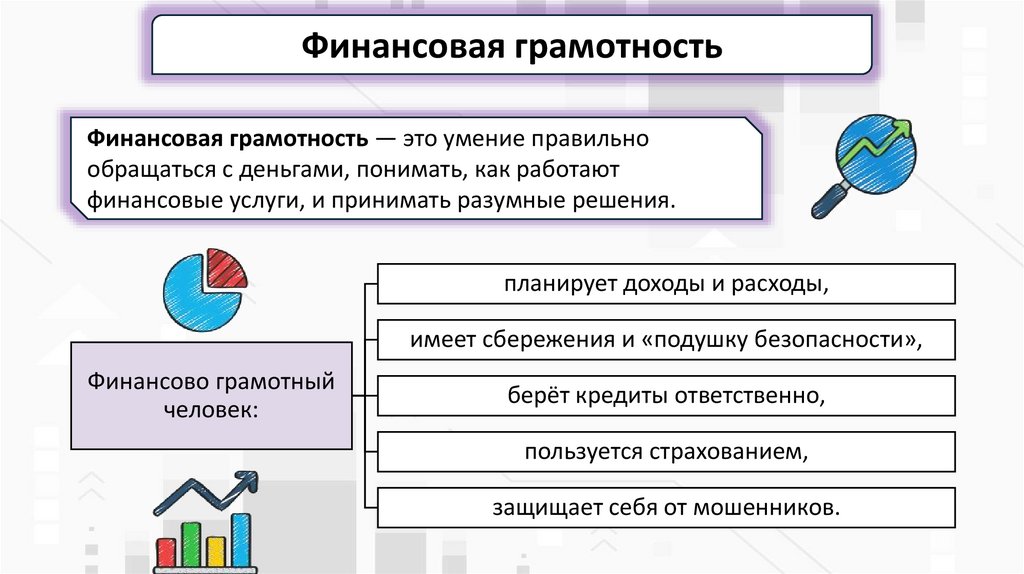 Финансовая грамотность

Финансовая грамотность — это умение правильно обращаться с деньгами, понимать, как работают финансовые услуги, и принимать разумные решения.

Финансово грамотный человек:

планирует доходы и расходы,

имеет сбережения и «подушку безопасности»,

берёт кредиты ответственно,

пользуется страхованием,

защищает себя от мошенников.